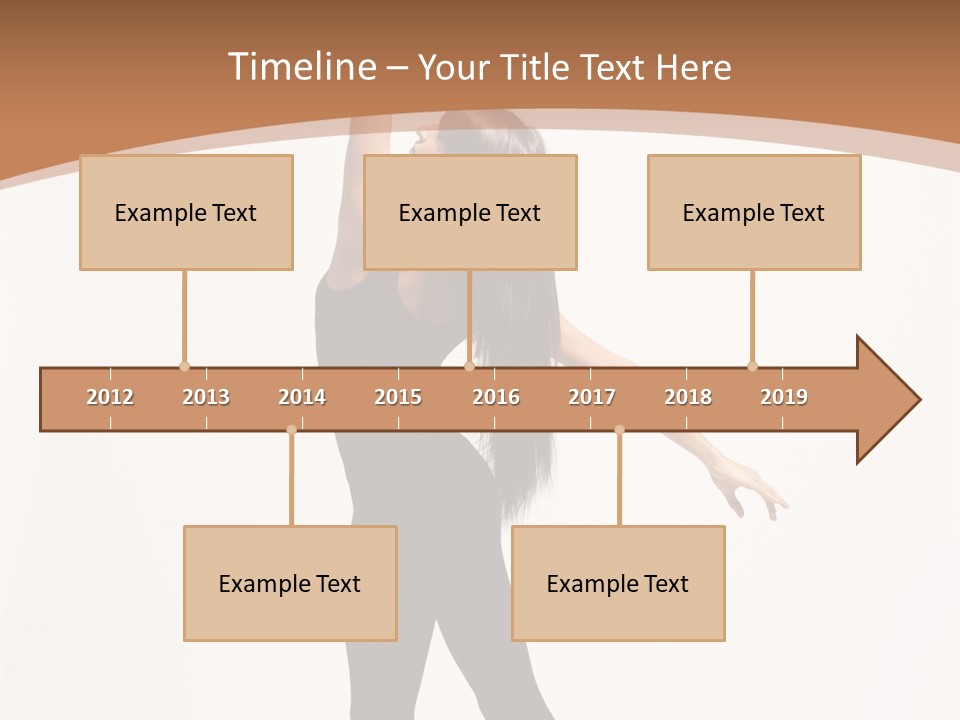 Timeline – Your Title Text Here

Example Text

Example Text

Example Text

2012 2013 2014 2015 2016 2017 2018 2019

Example Text

Example Text